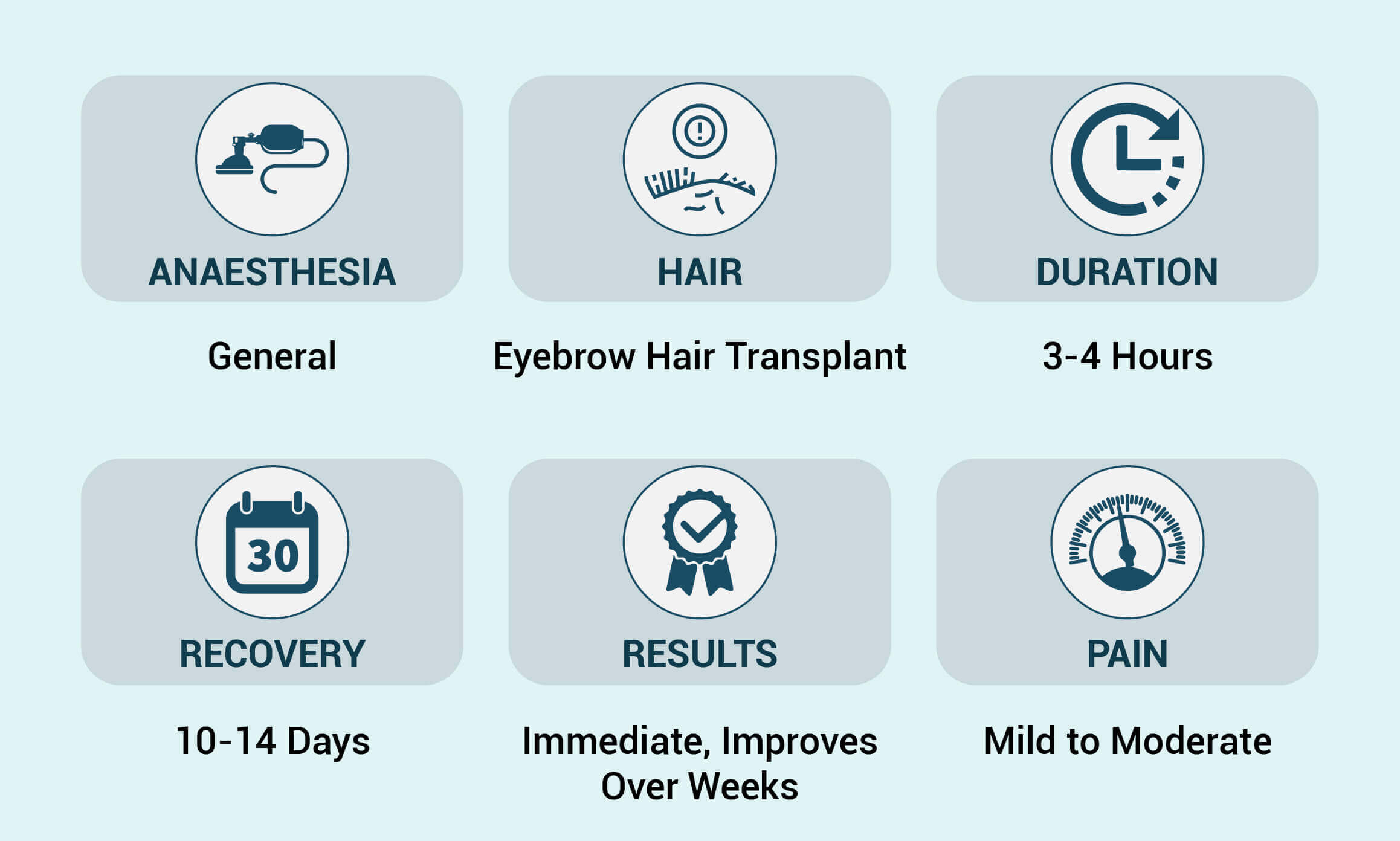 ANAESTHESIA

General

HAIR

Eyebrow Hair Transplant

DURATION

3-4 Hours

30

RECOVERY

10-14 Days

RESULTS

Immediate, Improves Over Weeks

PAIN

Mild to Moderate